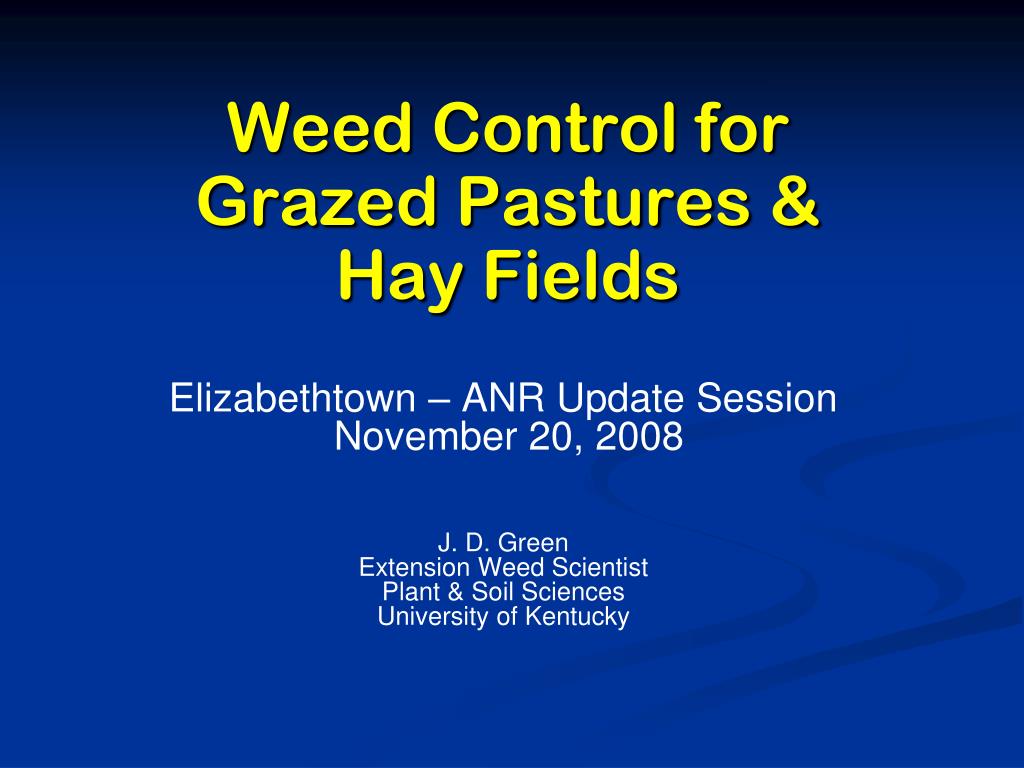 Weed Control for Grazed Pastures & Hay Fields

Elizabethtown – ANR Update Session
November 20, 2008

J. D. Green
Extension Weed Scientist
Plant & Soil Sciences
University of Kentucky